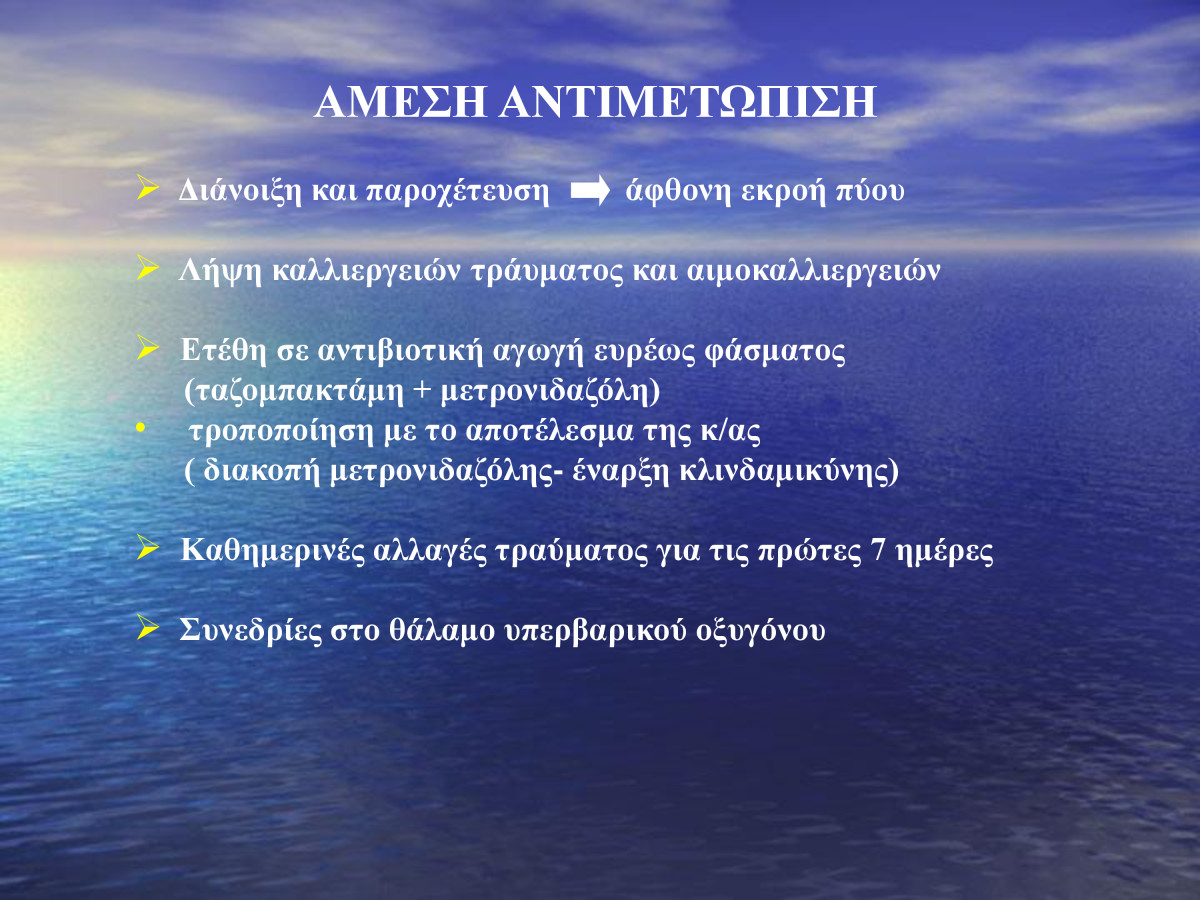 ΑΜΕΣΗ ΑΝΤΙΜΕΤΩΠΙΣΗ

➢ Διάνοιξη και παροχέτευση ➡ άφθονη εκροή πύου

➢ Λήψη καλλιεργειών τράυματος και αιμοκαλλιεργειών

➢ Ετέθη σε αντιβιοτική αγωγή ευρέως φάσματος (ταζομπακτάμη + μετρονιδαζόλη)

• τροποποίηση με το αποτέλεσμα της κ/ας ( διακοπή μετρονιδαζόλης- έναρξη κλινδαμικύνης)

➢ Καθημερινές αλλαγές τραύματος για τις πρώτες 7 ημέρες

➢ Συνεδρίες στο θάλαμο υπερβαρικού οξυγόνου